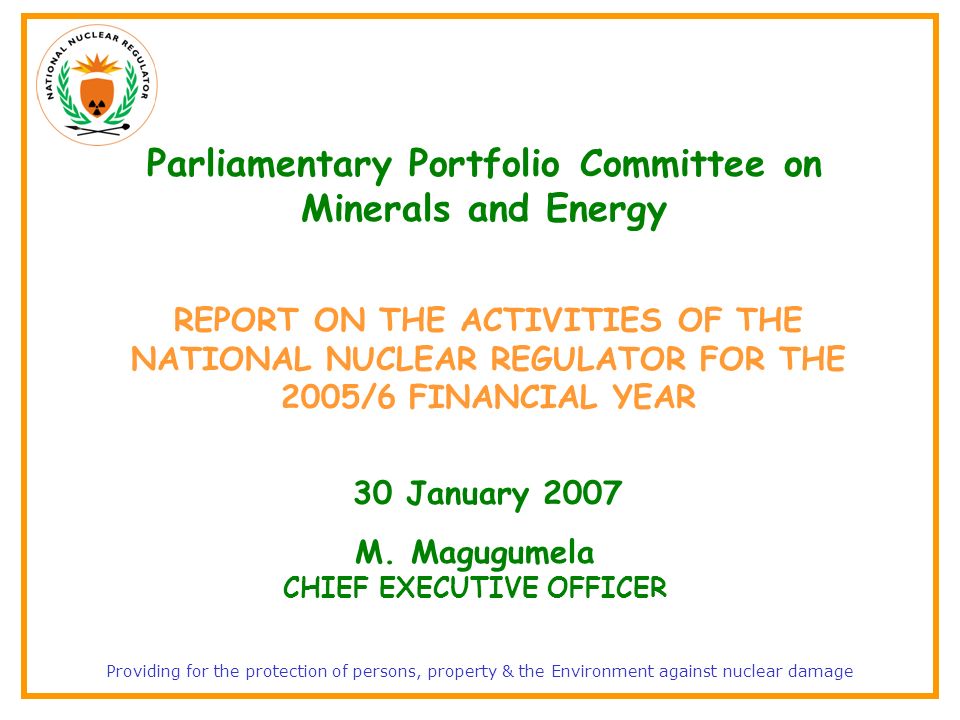 NATIONAL NUCLEAR REGULATOR

Parliamentary Portfolio Committee on Minerals and Energy

REPORT ON THE ACTIVITIES OF THE NATIONAL NUCLEAR REGULATOR FOR THE 2005/6 FINANCIAL YEAR

30 January 2007

M. Magugumela
CHIEF EXECUTIVE OFFICER

Providing for the protection of persons, property & the Environment against nuclear damage